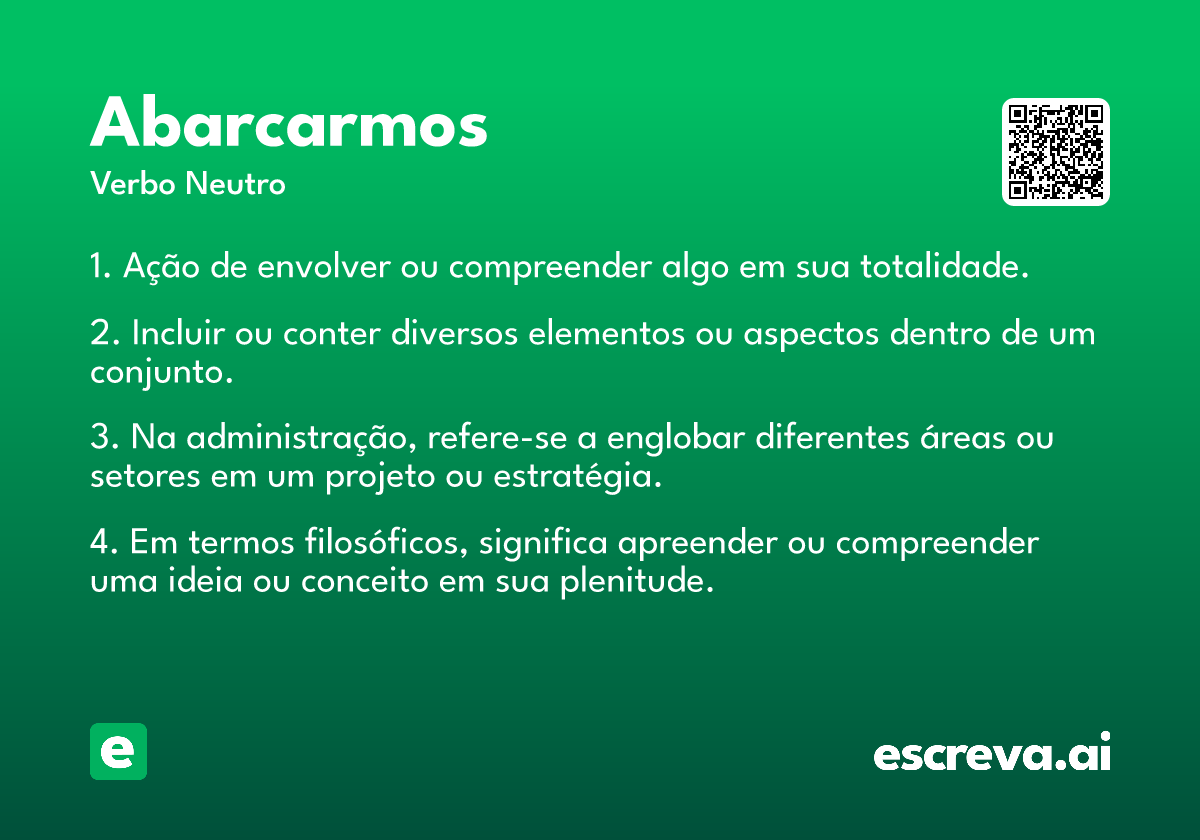 Abarcarmos
Verbo Neutro

1. Ação de envolver ou compreender algo em sua totalidade.

2. Incluir ou conter diversos elementos ou aspectos dentro de um conjunto.

3. Na administração, refere-se a englobar diferentes áreas ou setores em um projeto ou estratégia.

4. Em termos filosóficos, significa apreender ou compreender uma ideia ou conceito em sua plenitude.

e

escreva.ai